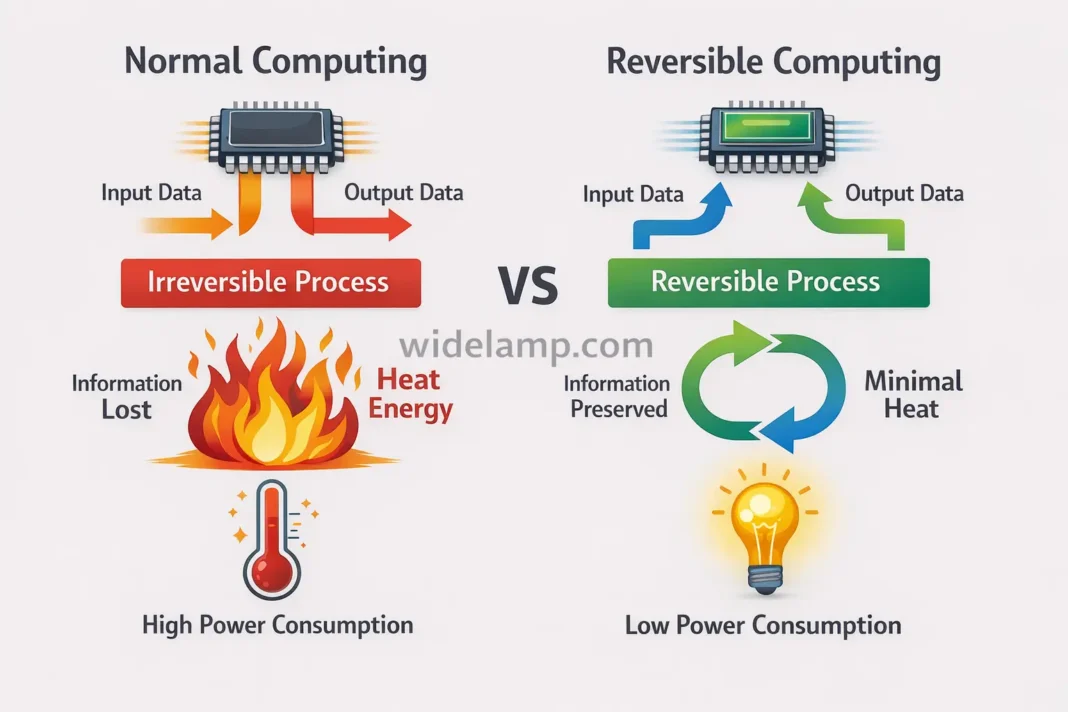 Normal Computing

Input Data

Output Data

Irreversible Process

Information Lost

Heat Energy

High Power Consumption

VS

widelamp.com

Reversible Computing

Input Data

Output Data

Reversible Process

Information Preserved

Minimal Heat

Low Power Consumption